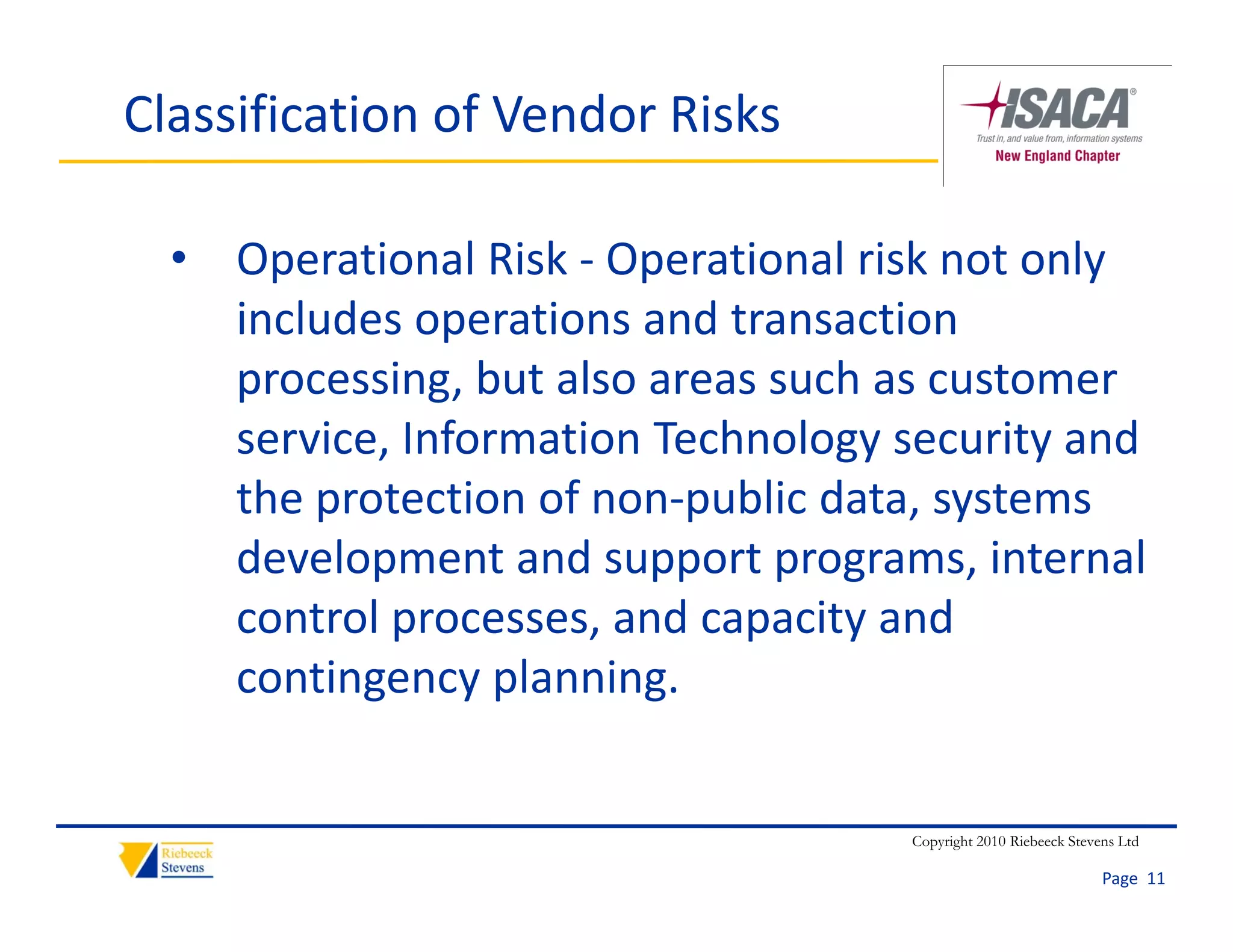 Classification of Vendor Risks

ISACA®
Trust in, and value from, information systems
New England Chapter

• Operational Risk - Operational risk not only includes operations and transaction processing, but also areas such as customer service, Information Technology security and the protection of non-public data, systems development and support programs, internal control processes, and capacity and contingency planning.

Riebeeck Stevens

Copyright 2010 Riebeeck Stevens Ltd

Page 11